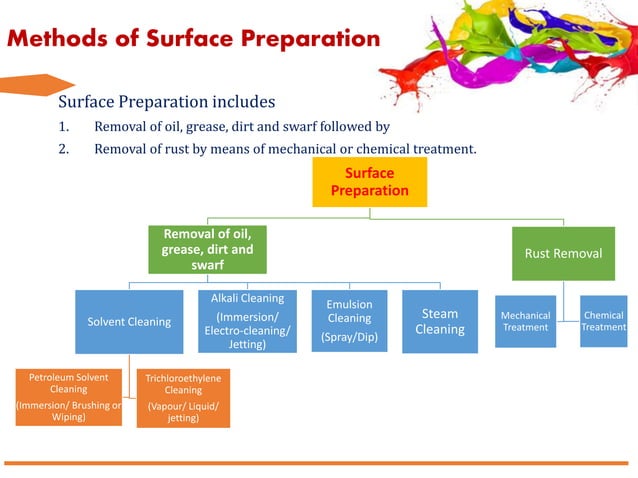 Methods of Surface Preparation

Surface Preparation includes

1. Removal of oil, grease, dirt and swarf followed by
2. Removal of rust by means of mechanical or chemical treatment.

Surface Preparation

Removal of oil, grease, dirt and swarf

Rust Removal

Solvent Cleaning

Alkali Cleaning (Immersion/ Electro-cleaning/ Jetting)

Emulsion Cleaning (Spray/Dip)

Steam Cleaning

Mechanical Treatment

Chemical Treatment

Petroleum Solvent Cleaning (Immersion/ Brushing or Wiping)

Trichloroethylene Cleaning (Vapour/ Liquid/ jetting)